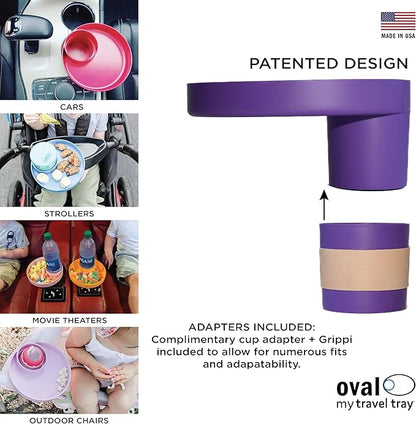 CARS

STROLLERS

MOVIE THEATERS

OUTDOOR CHAIRS

MADE IN USA

PATENTED DESIGN

ADAPTERS INCLUDED:
Complimentary cup adapter + Grippi included to allow for numerous fits and adapatability.

oval
my travel tray